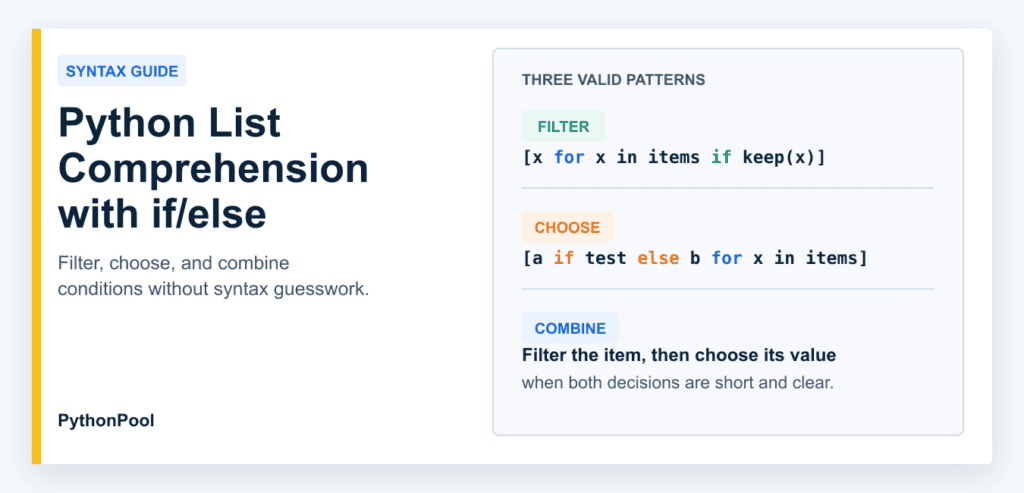 SYNTAX GUIDE

Python List Comprehension with if/else

Filter, choose, and combine conditions without syntax guesswork.

PythonPool

THREE VALID PATTERNS

FILTER

[x for x in items if keep(x)]

CHOOSE

[a if test else b for x in items]

COMBINE

Filter the item, then choose its value

when both decisions are short and clear.